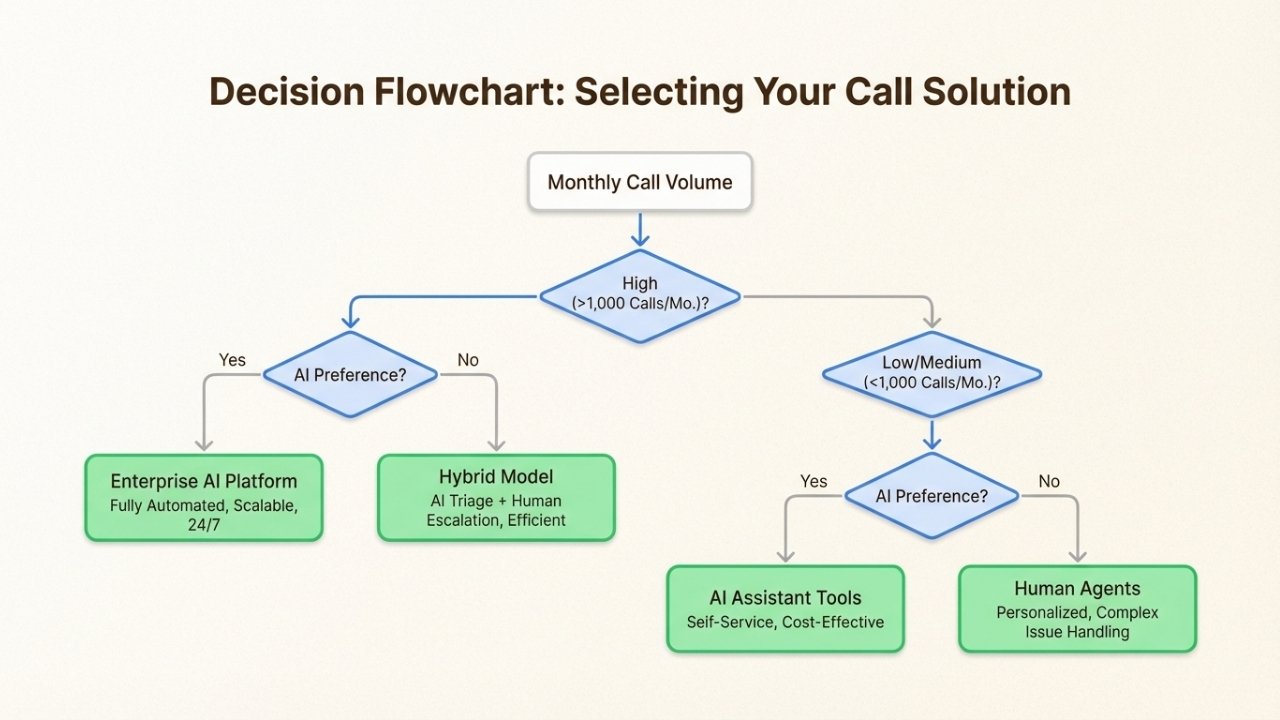 Decision Flowchart: Selecting Your Call Solution

Monthly Call Volume

High (>1,000 Calls/Mo.)?

Yes

AI Preference?

No

Enterprise AI Platform
Fully Automated, Scalable, 24/7

Hybrid Model
AI Triage + Human Escalation, Efficient

Low/Medium (<1,000 Calls/Mo.)?

Yes

AI Preference?

No

AI Assistant Tools
Self-Service, Cost-Effective

Human Agents
Personalized, Complex Issue Handling